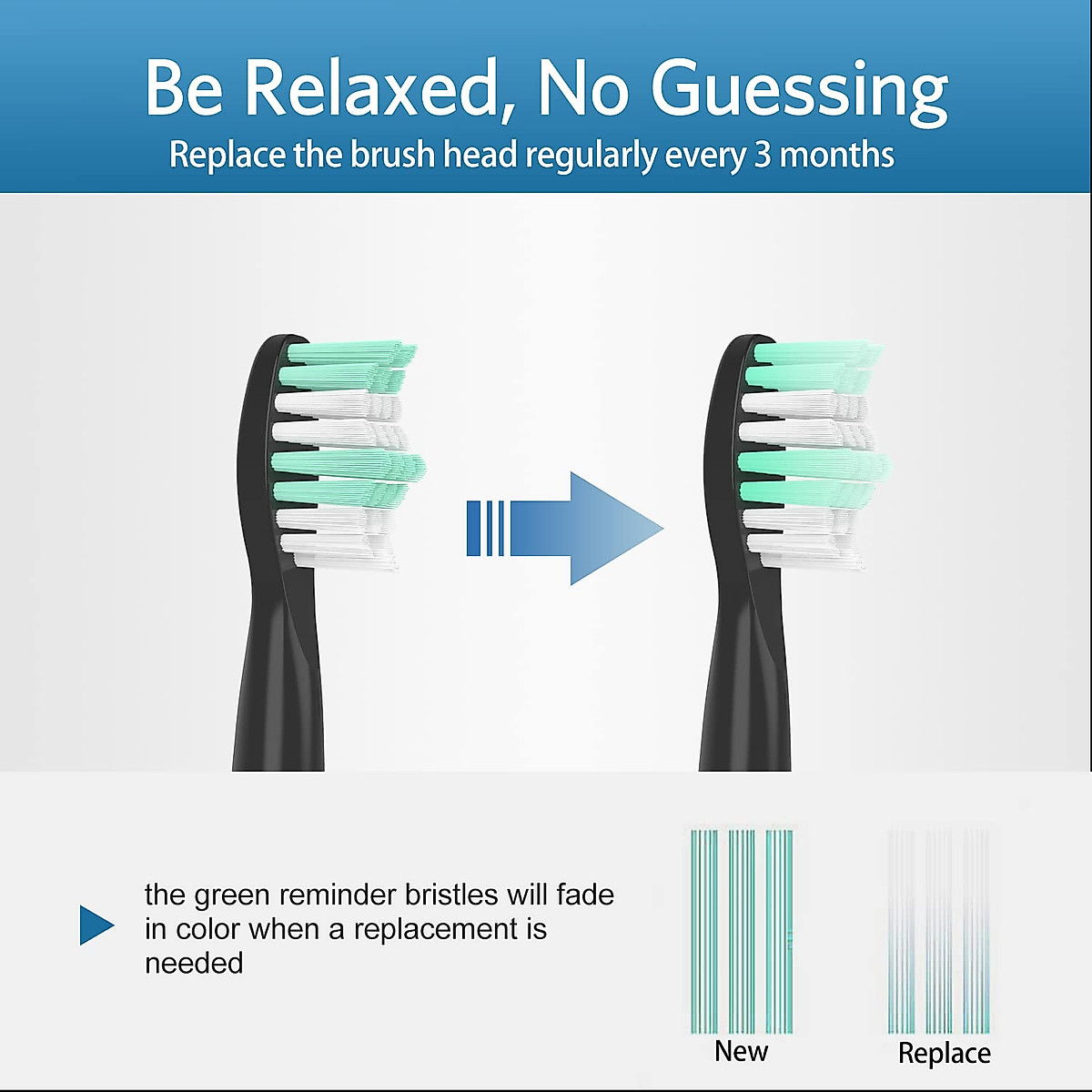 Be Relaxed, No Guessing
Replace the brush head regularly every 3 months

the green reminder bristles will fade in color when a replacement is needed

New

Replace